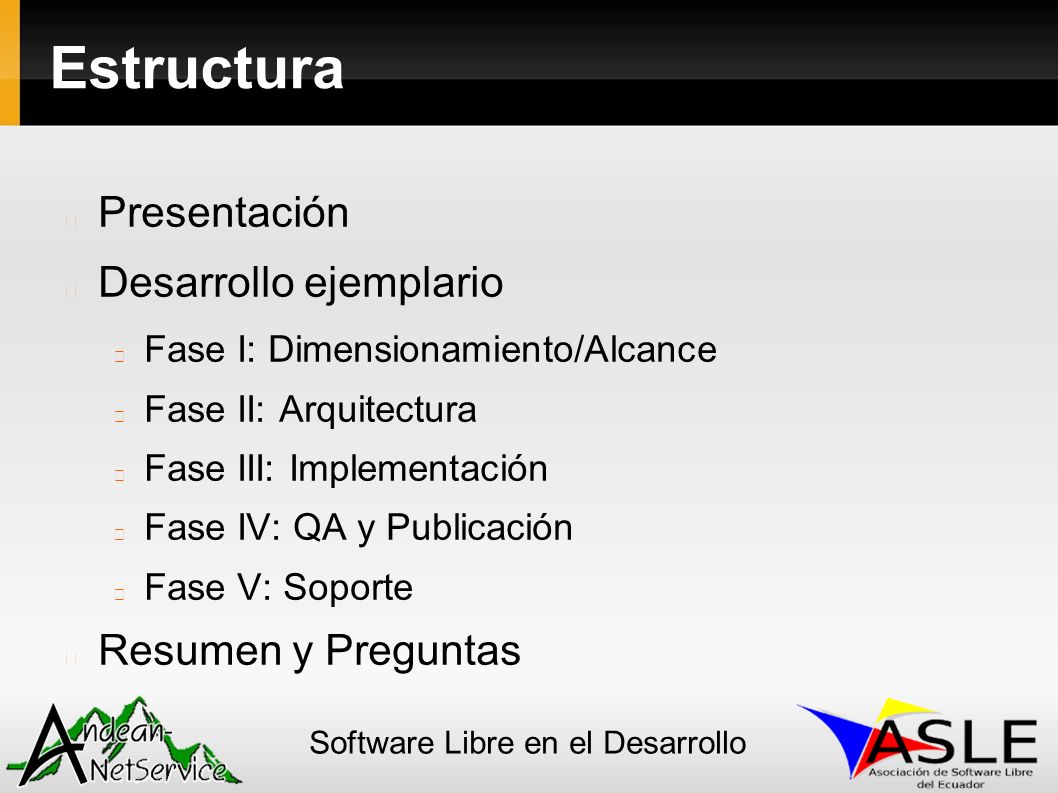 Estructura

Presentación

Desarrollo ejemplario

Fase I: Dimensionamiento/Alcance

Fase II: Arquitectura

Fase III: Implementación

Fase IV: QA y Publicación

Fase V: Soporte

Resumen y Preguntas

Andean-NetService

Software Libre en el Desarrollo

ASLE
Asociación de Software Libre del Ecuador